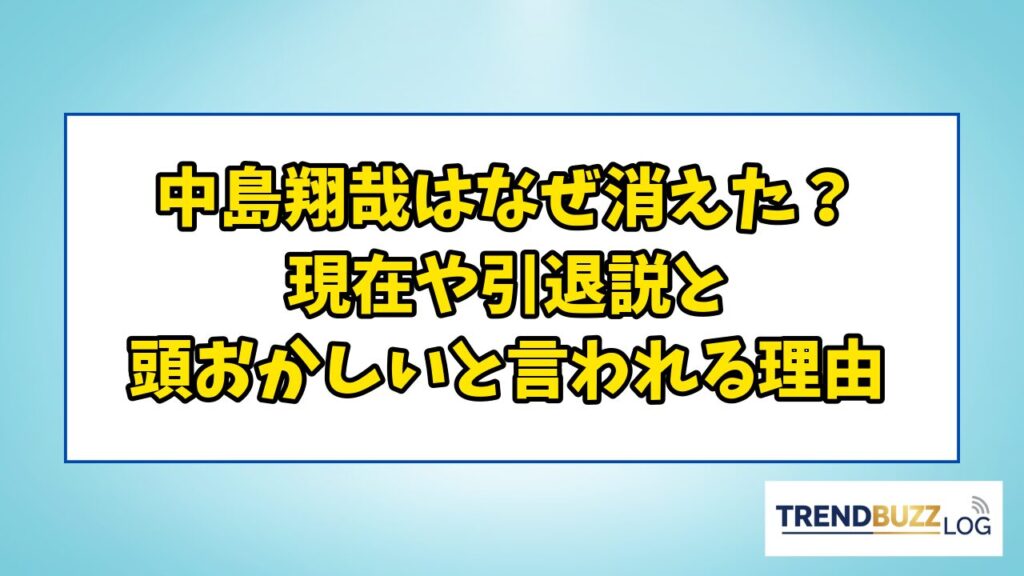 中島翔哉はなぜ消えた？
現在や引退説と
頭おかしいと言われる理由

TRENDBUZZ LOG